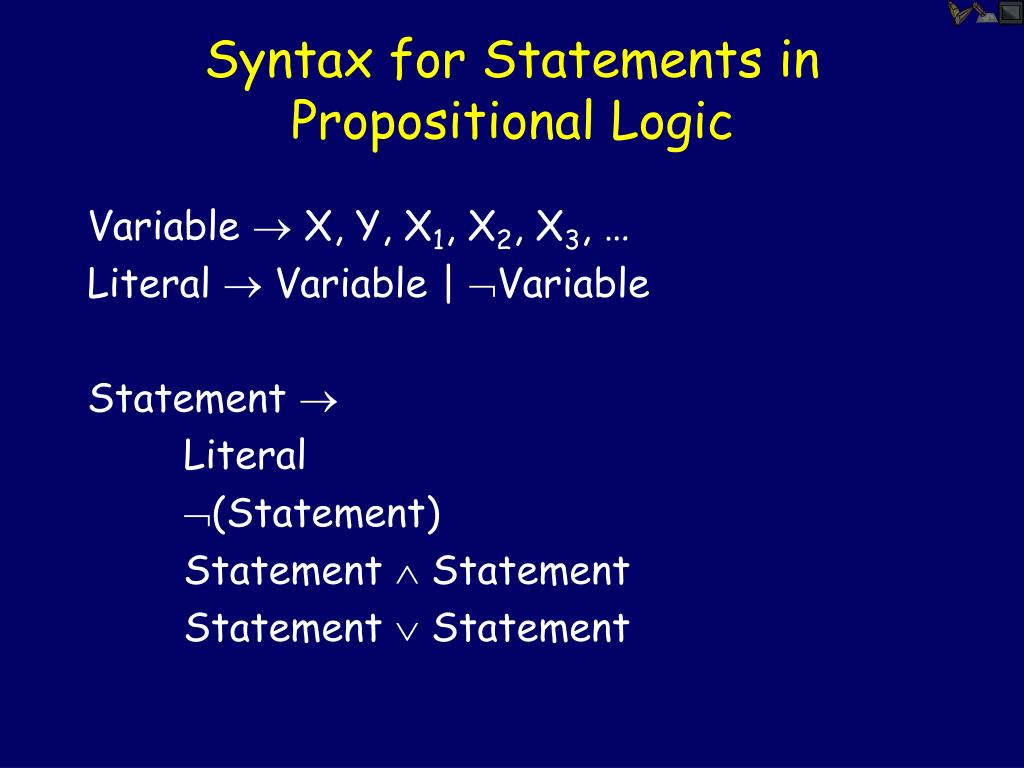 Syntax for Statements in Propositional Logic

Variable $\rightarrow$ X, Y, $X_1$, $X_2$, $X_3$, …
Literal $\rightarrow$ Variable | $\neg$Variable

Statement $\rightarrow$
Literal
$\neg$(Statement)
Statement $\wedge$ Statement
Statement $\vee$ Statement